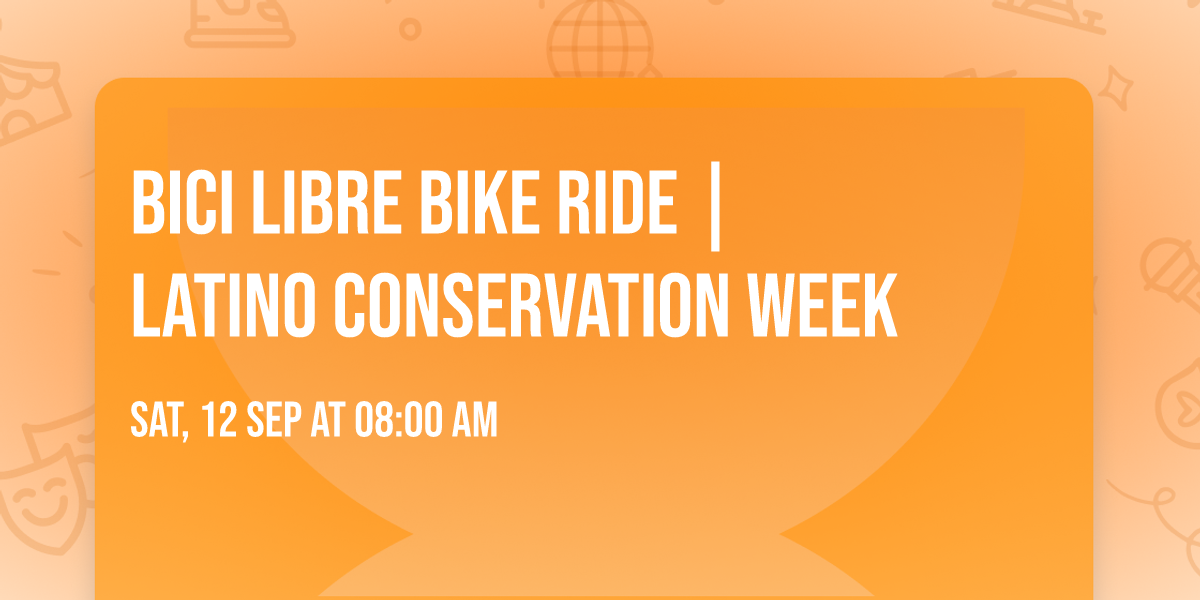 BICI LIBRE BIKE RIDE | LATINO CONSERVATION WEEK

SAT, 12 SEP AT 08:00 AM